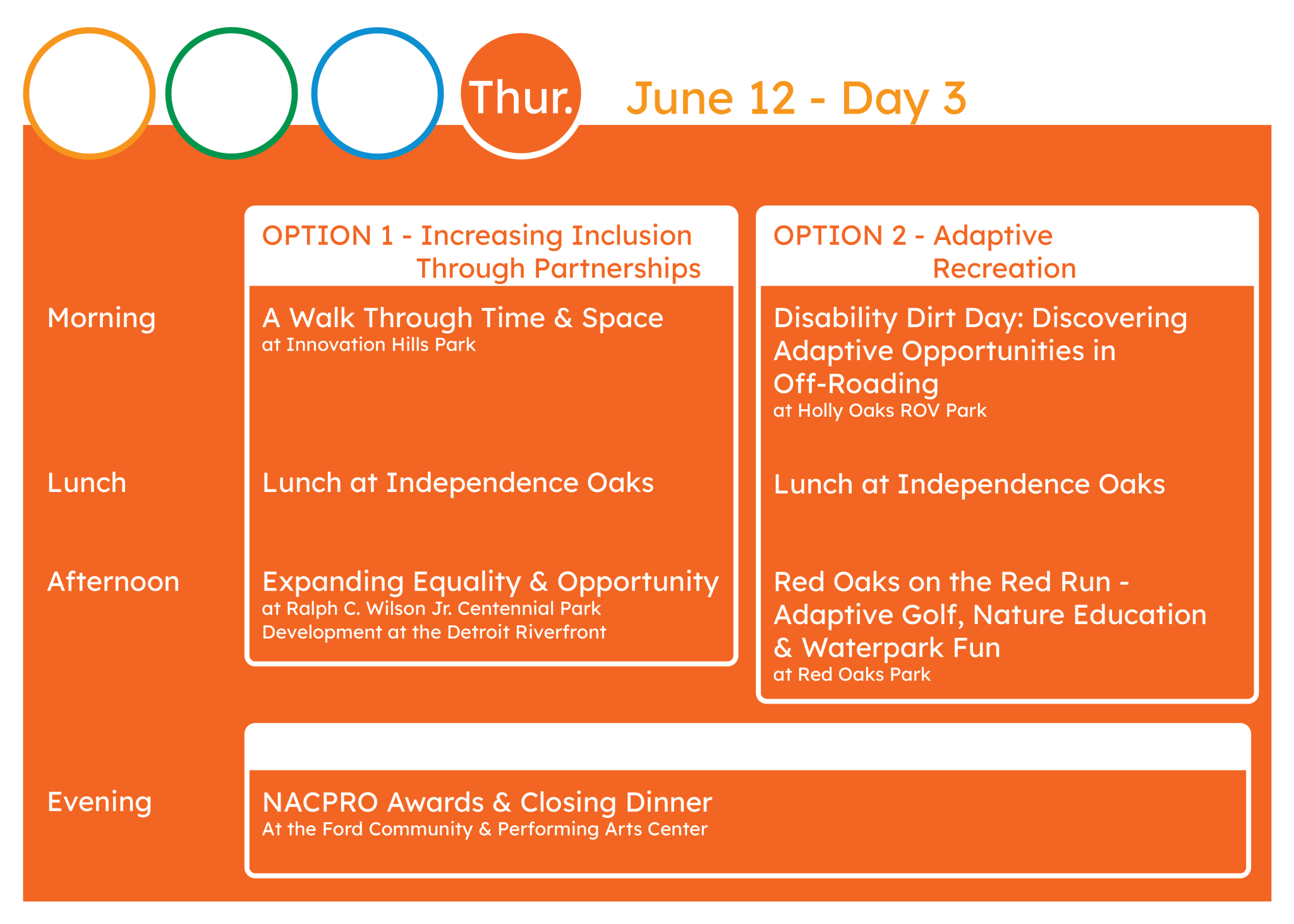 Thur.

June 12 - Day 3

| | OPTION 1 - Increasing Inclusion Through Partnerships | OPTION 2 - Adaptive Recreation |
|---|---|---|
| Morning | A Walk Through Time & Space at Innovation Hills Park | Disability Dirt Day: Discovering Adaptive Opportunities in Off-Roading at Holly Oaks ROV Park |
| Lunch | Lunch at Independence Oaks | Lunch at Independence Oaks |
| Afternoon | Expanding Equality & Opportunity at Ralph C. Wilson Jr. Centennial Park Development at the Detroit Riverfront | Red Oaks on the Red Run - Adaptive Golf, Nature Education & Waterpark Fun at Red Oaks Park |

Evening

NACPRO Awards & Closing Dinner
At the Ford Community & Performing Arts Center